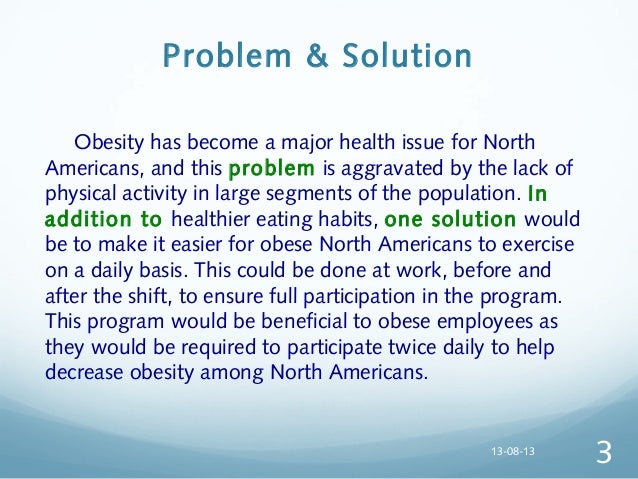 Problem & Solution

Obesity has become a major health issue for North Americans, and this problem is aggravated by the lack of physical activity in large segments of the population. In addition to healthier eating habits, one solution would be to make it easier for obese North Americans to exercise on a daily basis. This could be done at work, before and after the shift, to ensure full participation in the program. This program would be beneficial to obese employees as they would be required to participate twice daily to help decrease obesity among North Americans.

13-08-13

3